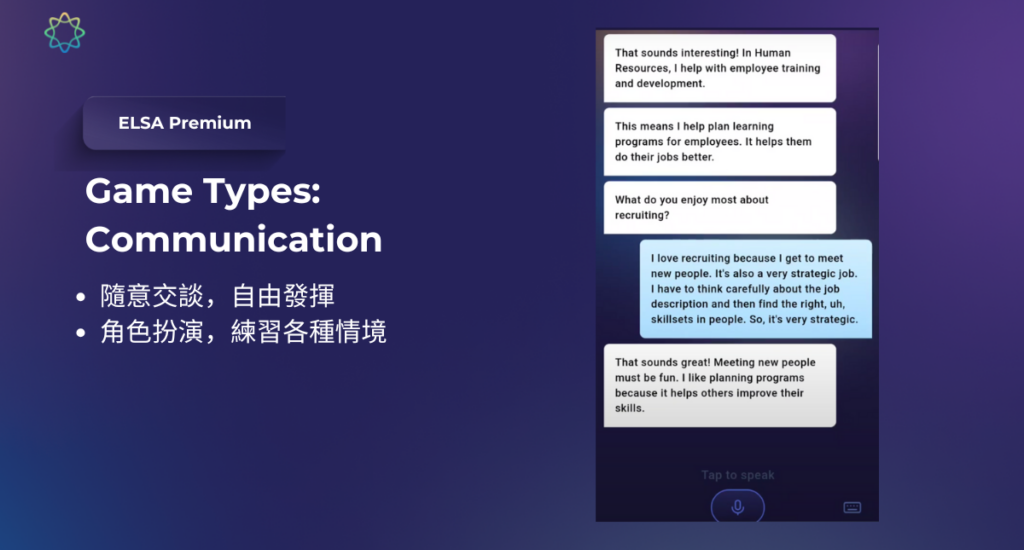 ELSA Premium

Game Types: Communication

• 隨意交談，自由發揮
• 角色扮演，練習各種情境

That sounds interesting! In Human Resources, I help with employee training and development.

This means I help plan learning programs for employees. It helps them do their jobs better.

What do you enjoy most about recruiting?

I love recruiting because I get to meet new people. It's also a very strategic job. I have to think carefully about the job description and then find the right, uh, skillsets in people. So, it's very strategic.

That sounds great! Meeting new people must be fun. I like planning programs because it helps others improve their skills.

Tap to speak